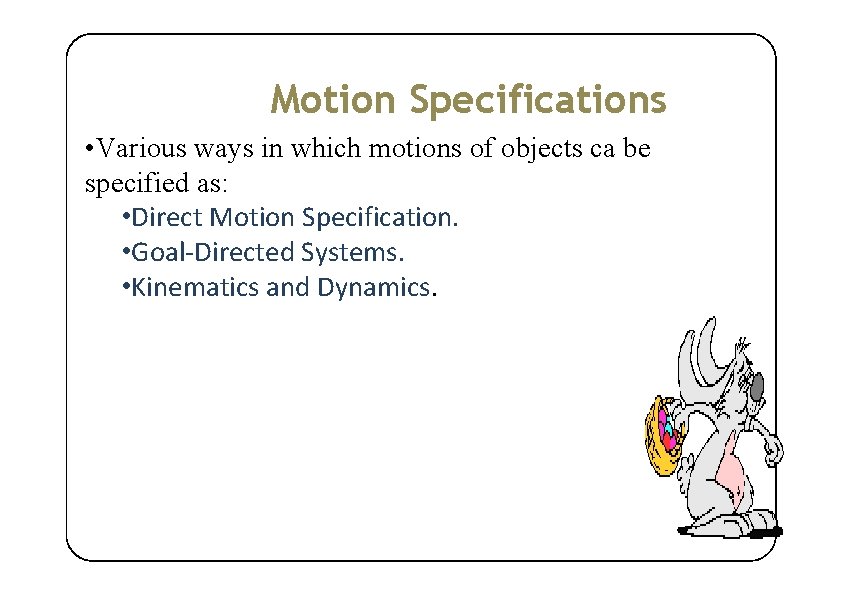 Motion Specifications

•Various ways in which motions of objects ca be specified as:

•Direct Motion Specification.
•Goal-Directed Systems.
•Kinematics and Dynamics.